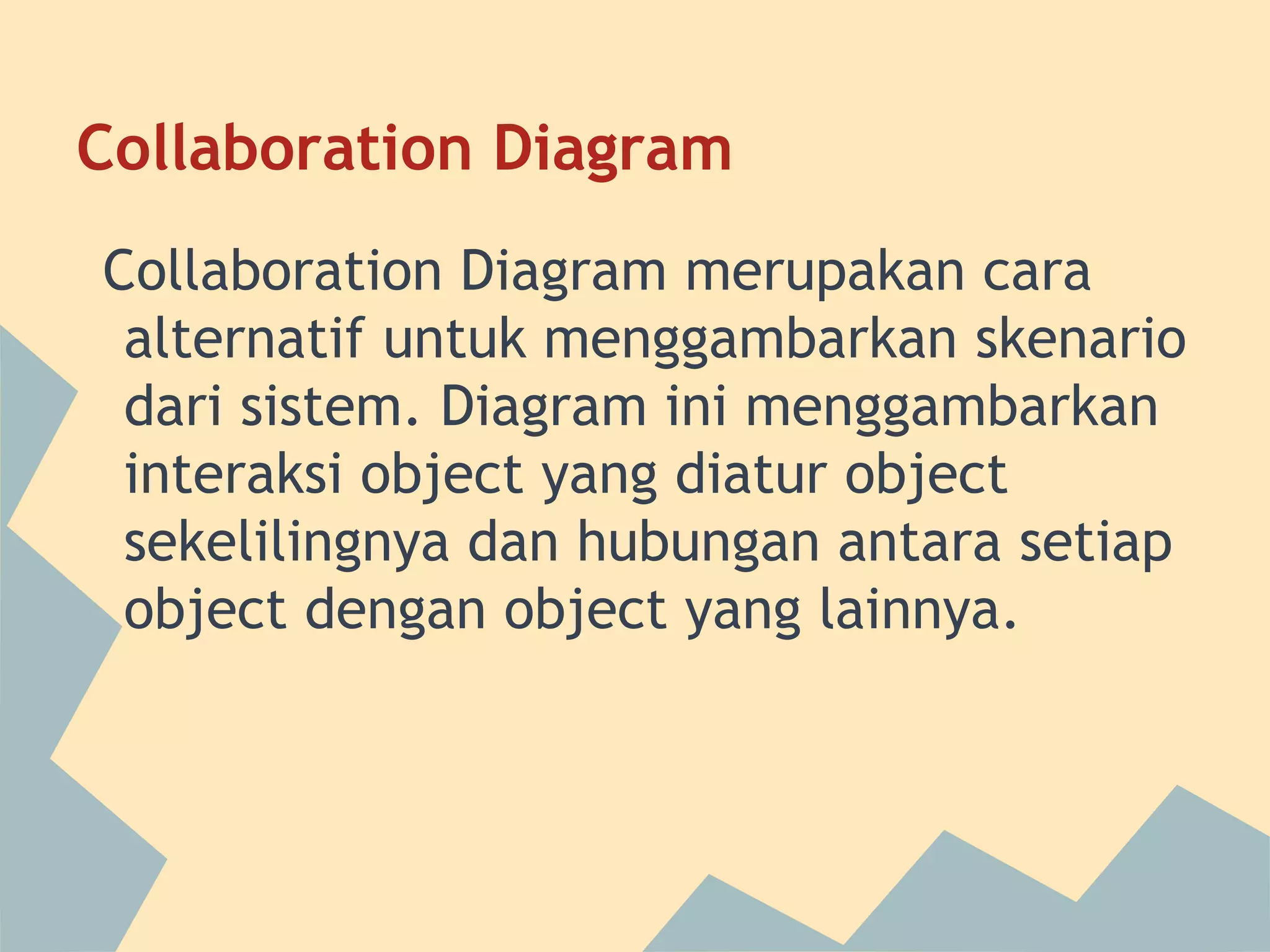 Collaboration Diagram

Collaboration Diagram merupakan cara alternatif untuk menggambarkan skenario dari sistem. Diagram ini menggambarkan interaksi object yang diatur object sekelilingnya dan hubungan antara setiap object dengan object yang lainnya.